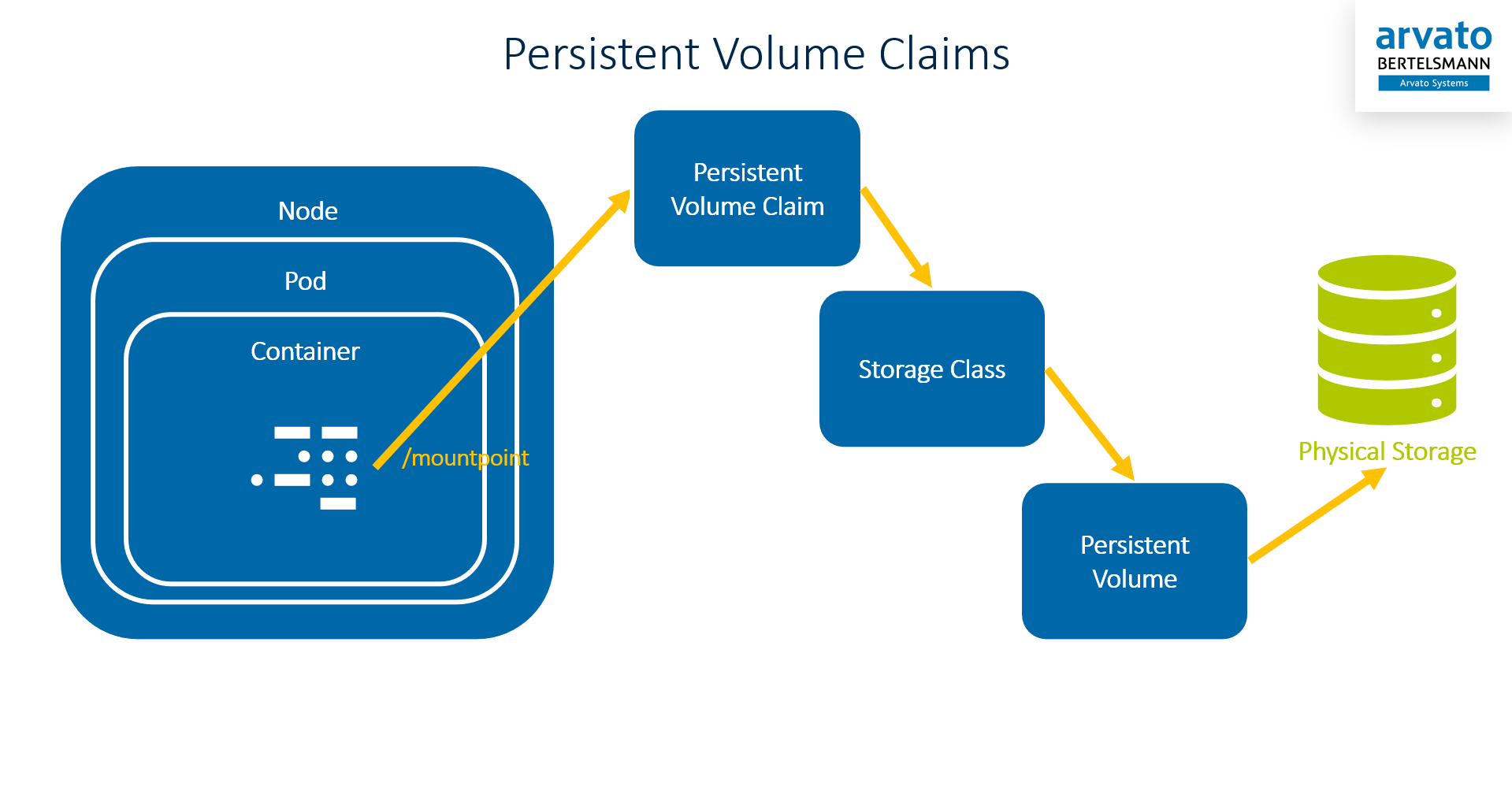 Persistent Volume Claims

arvato
BERTELSMANN
Arvato Systems

Node
Pod
Container
/mountpoint

Persistent Volume Claim

Storage Class

Persistent Volume

Physical Storage